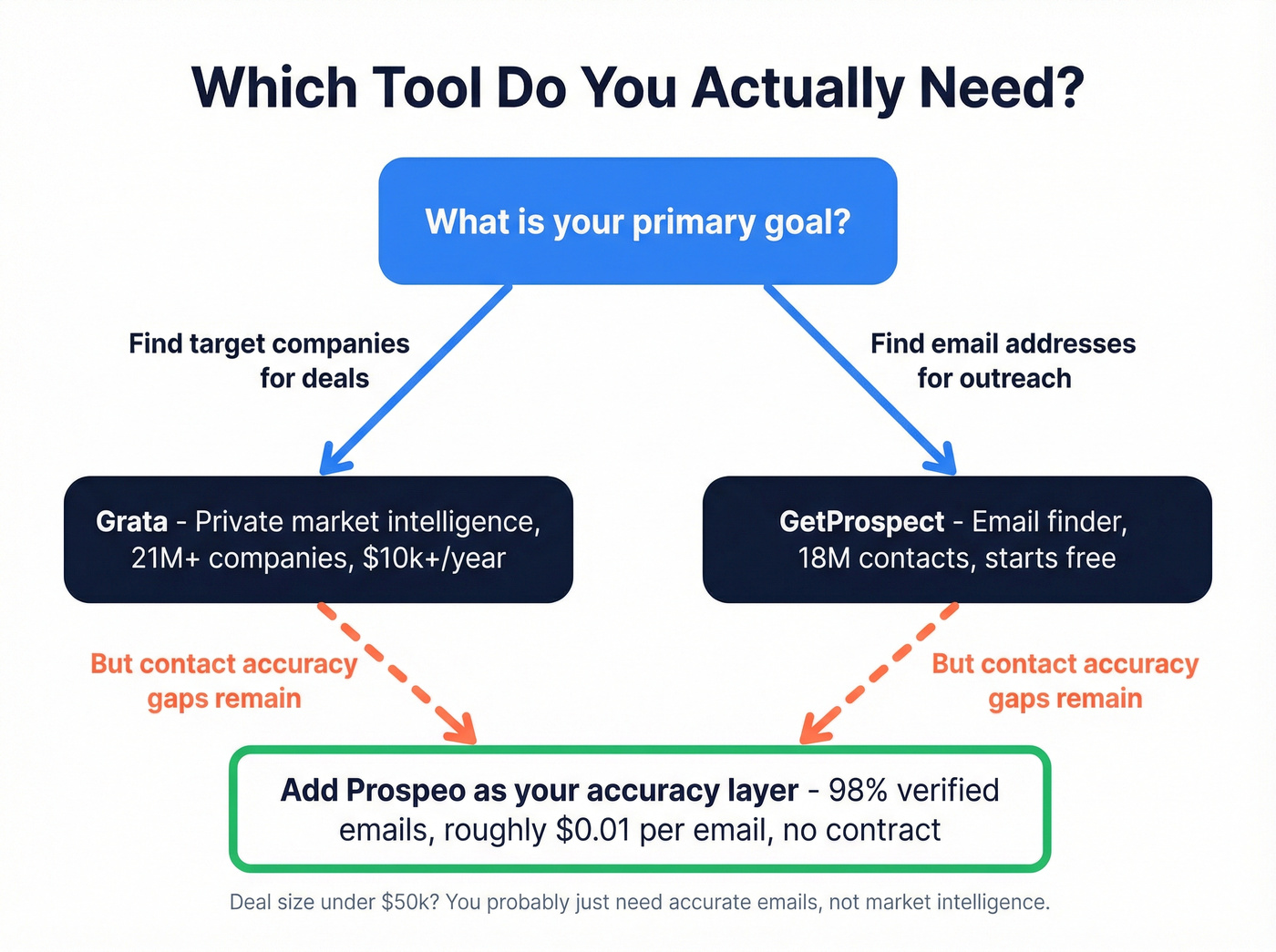 Which Tool Do You Actually Need?

What is your primary goal?

Find target companies for deals

Find email addresses for outreach

Grata - Private market intelligence, 21M+ companies, \$10k+/year

GetProspect - Email finder, 18M contacts, starts free

But contact accuracy gaps remain

But contact accuracy gaps remain

Add Prospeo as your accuracy layer - 98% verified emails, roughly \$0.01 per email, no contract

Deal size under \$50k? You probably just need accurate emails, not market intelligence.